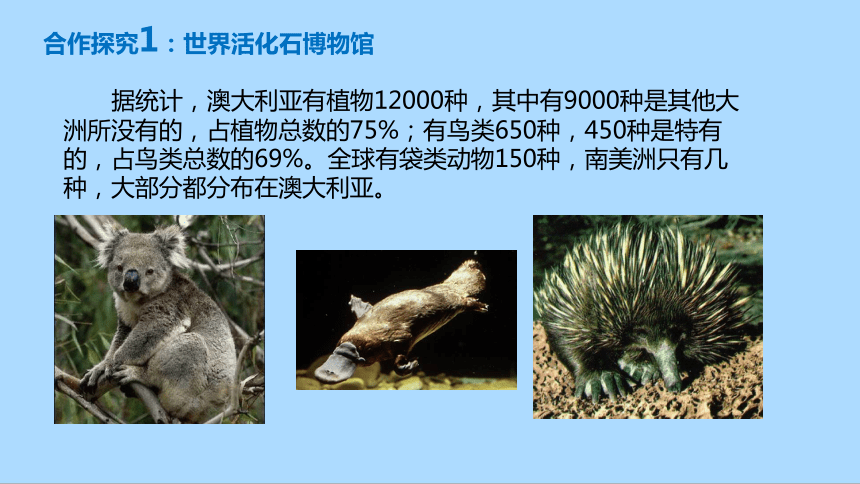 合作探究1：世界活化石博物馆

据统计，澳大利亚有植物12000种，其中有9000种是其他大洲所没有的，占植物总数的75%；有鸟类650种，450种是特有的，占鸟类总数的69%。全球有袋类动物150种，南美洲只有几种，大部分都分布在澳大利亚。